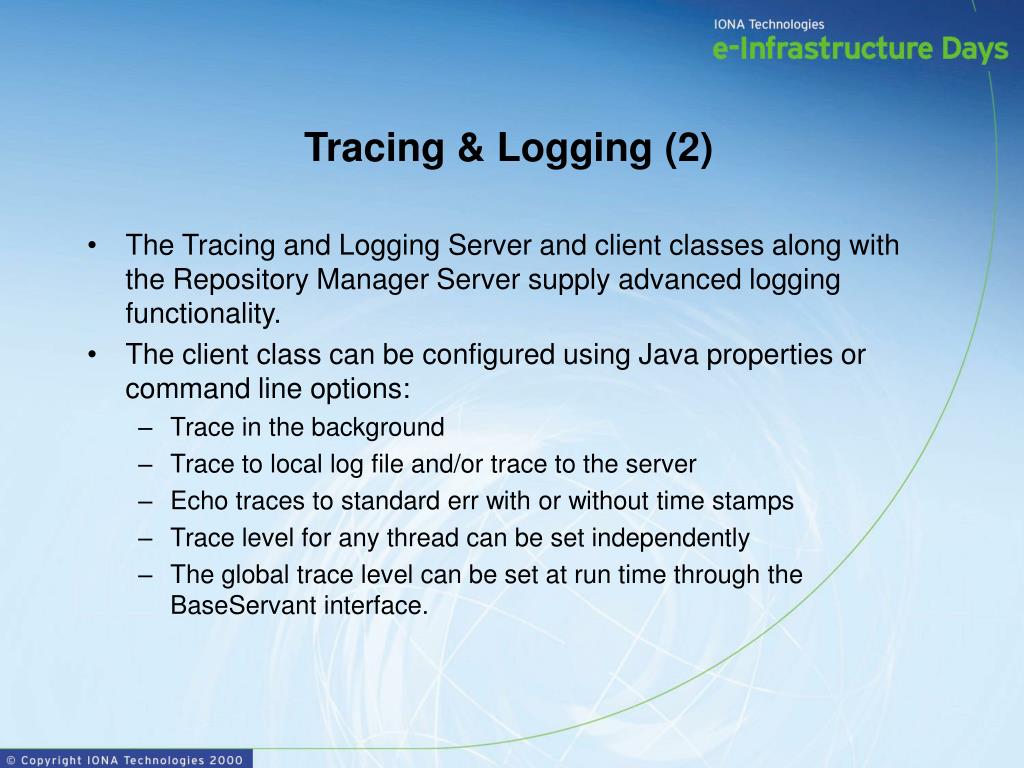 IONA Technologies
e-Infrastructure Days

Tracing & Logging (2)

• The Tracing and Logging Server and client classes along with the Repository Manager Server supply advanced logging functionality.
• The client class can be configured using Java properties or command line options:
– Trace in the background
– Trace to local log file and/or trace to the server
– Echo traces to standard err with or without time stamps
– Trace level for any thread can be set independently
– The global trace level can be set at run time through the BaseServant interface.

© Copyright IONA Technologies 2000